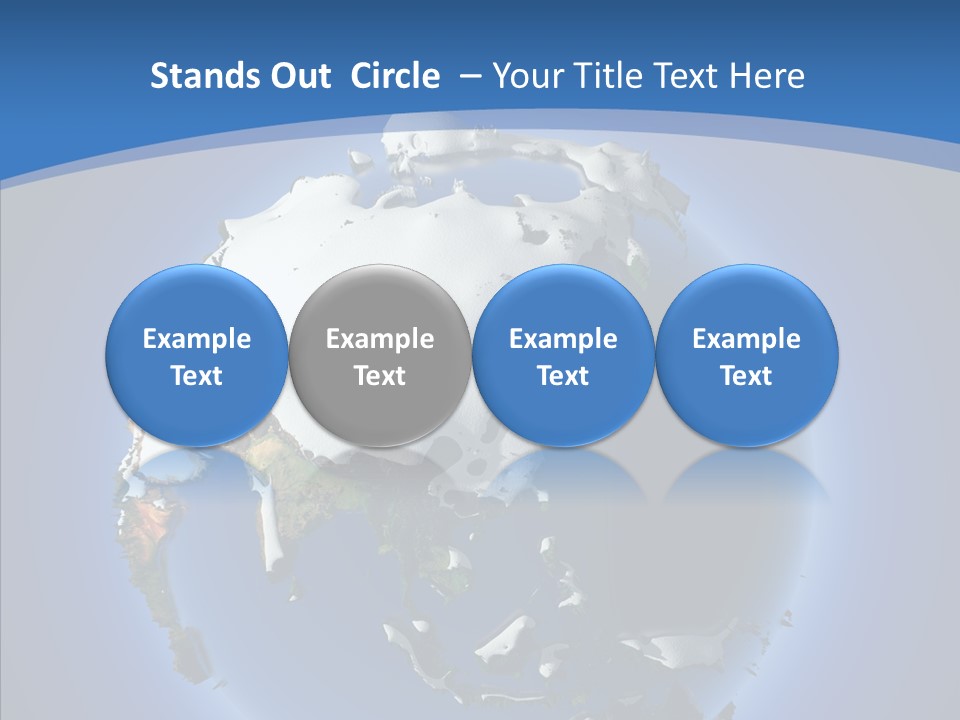 Stands Out Circle – Your Title Text Here

Example Text

Example Text

Example Text

Example Text